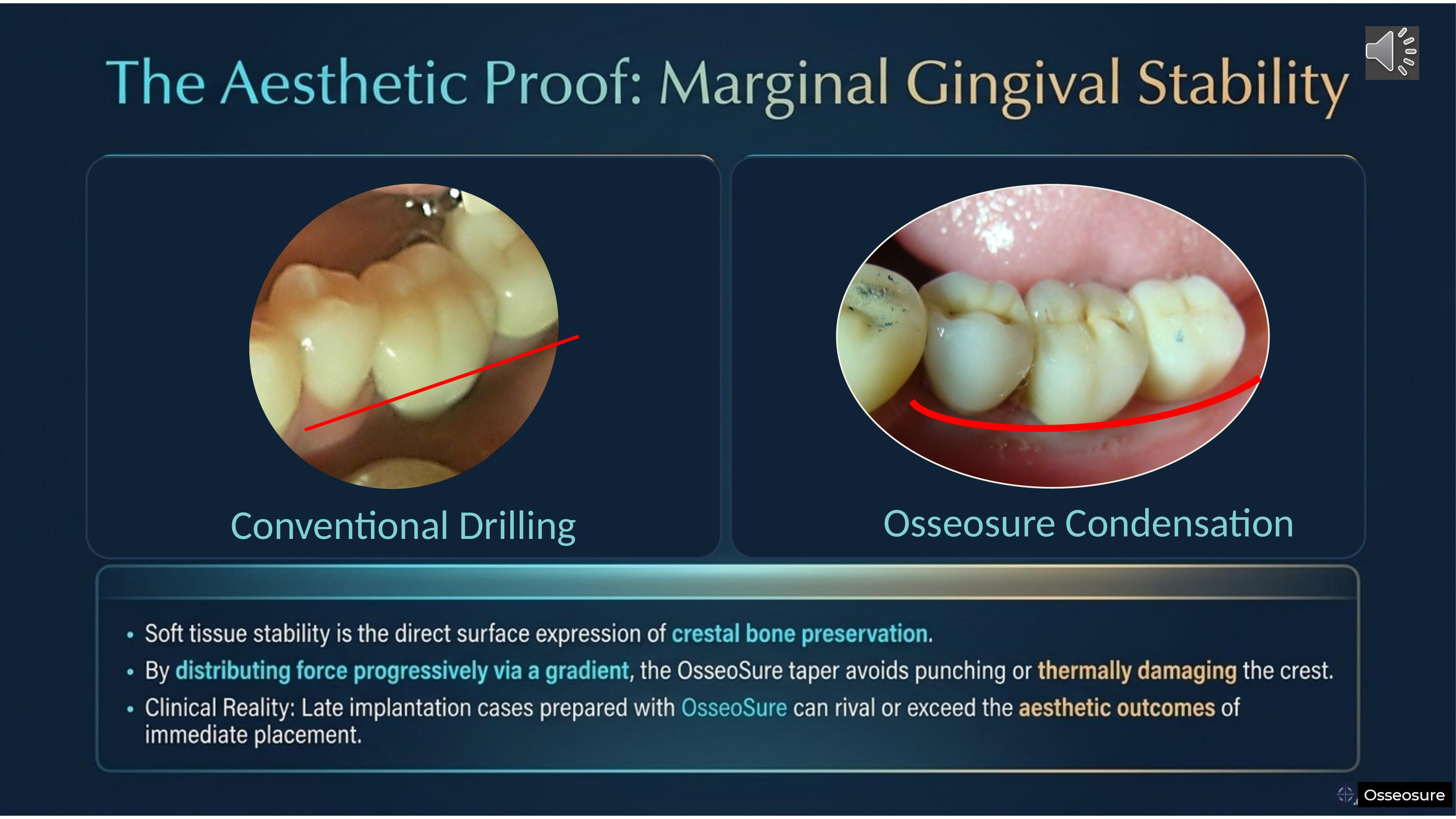 The Aesthetic Proof: Marginal Gingival Stability

Conventional Drilling

Osseosure Condensation

• Soft tissue stability is the direct surface expression of crestal bone preservation.
• By distributing force progressively via a gradient, the OsseoSure taper avoids punching or thermally damaging the crest.
• Clinical Reality: Late implantation cases prepared with OsseoSure can rival or exceed the aesthetic outcomes of immediate placement.

Osseosure